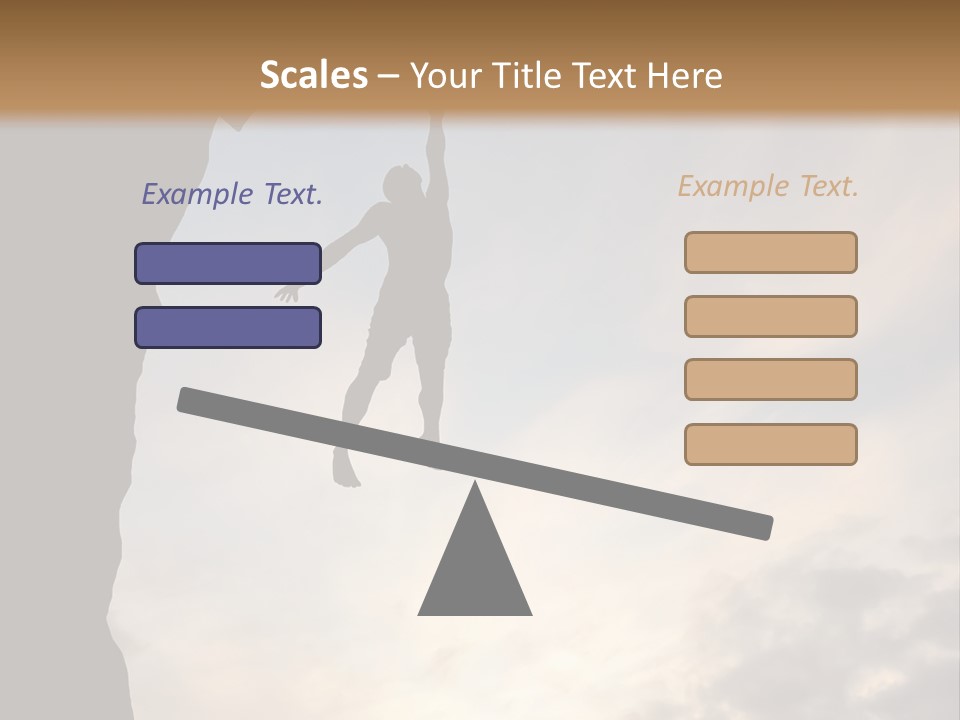 Scales – Your Title Text Here

Example Text.

Example Text.